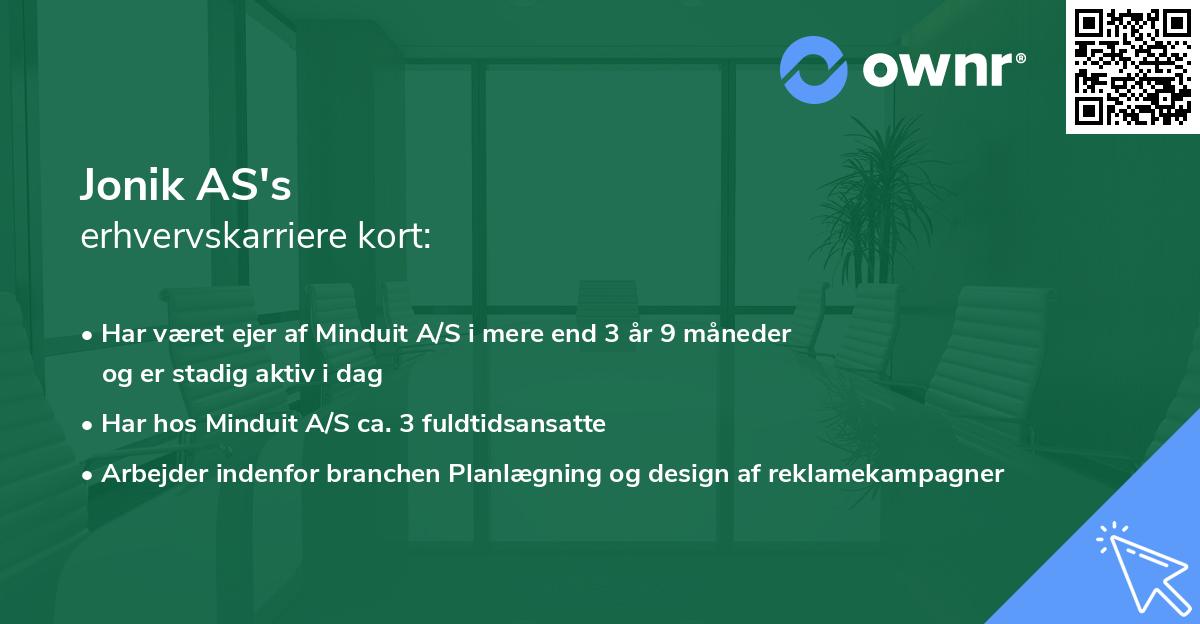 ownr®

Jonik AS's
erhvervskarriere kort:

• Har været ejer af Minduit A/S i mere end 3 år 9 måneder og er stadig aktiv i dag
• Har hos Minduit A/S ca. 3 fuldtidsansatte
• Arbejder indenfor branchen Planlægning og design af reklamekampagner